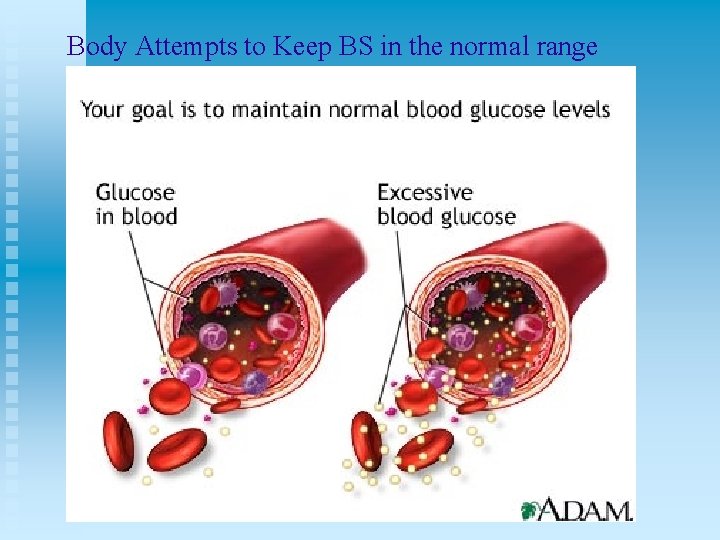 Body Attempts to Keep BS in the normal range

Your goal is to maintain normal blood glucose levels

Glucose in blood

Excessive blood glucose

A.D.A.M.